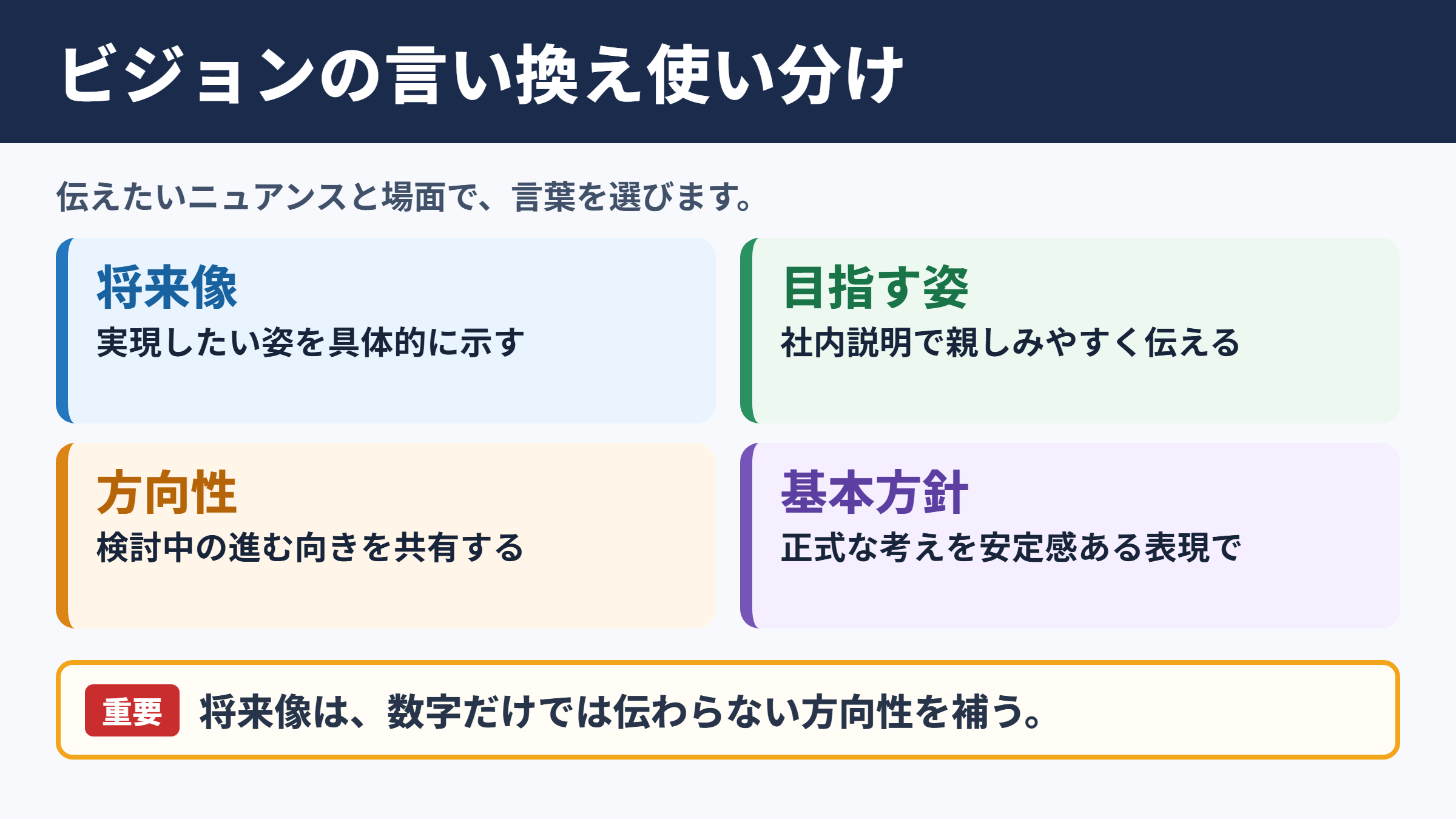 ビジョンの言い換え使い分け

伝えたいニュアンスと場面で、言葉を選びます。

将来像
実現したい姿を具体的に示す

目指す姿
社内説明で親しみやすく伝える

方向性
検討中の進む向きを共有する

基本方針
正式な考えを安定感ある表現で

重要 将来像は、数字だけでは伝わらない方向性を補う。